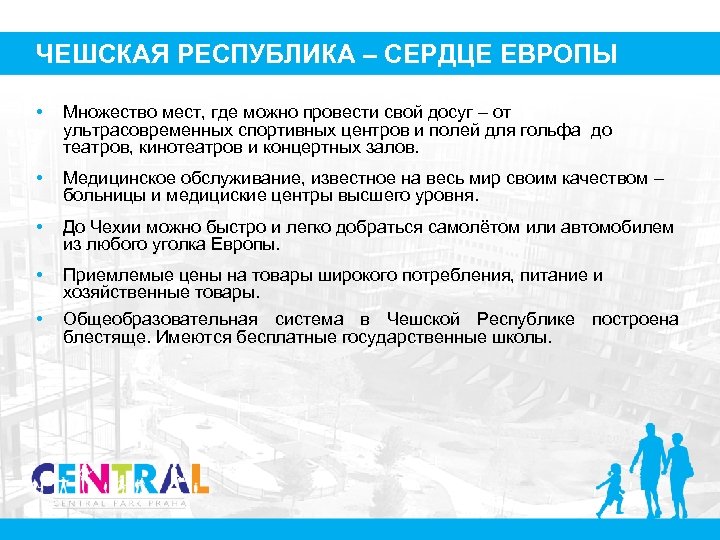 ЧЕШСКАЯ РЕСПУБЛИКА – СЕРДЦЕ ЕВРОПЫ

• Множество мест, где можно провести свой досуг – от ультрасовременных спортивных центров и полей для гольфа до театров, кинотеатров и концертных залов.

• Медицинское обслуживание, известное на весь мир своим качеством – больницы и медициские центры высшего уровня.

• До Чехии можно быстро и легко добраться самолётом или автомобилем из любого уголка Европы.

• Приемлемые цены на товары широкого потребления, питание и хозяйственные товары.

• Общеобразовательная система в Чешской Республике построена блестяще. Имеются бесплатные государственные школы.

CENTRAL
CENTRAL PARK PRAHA